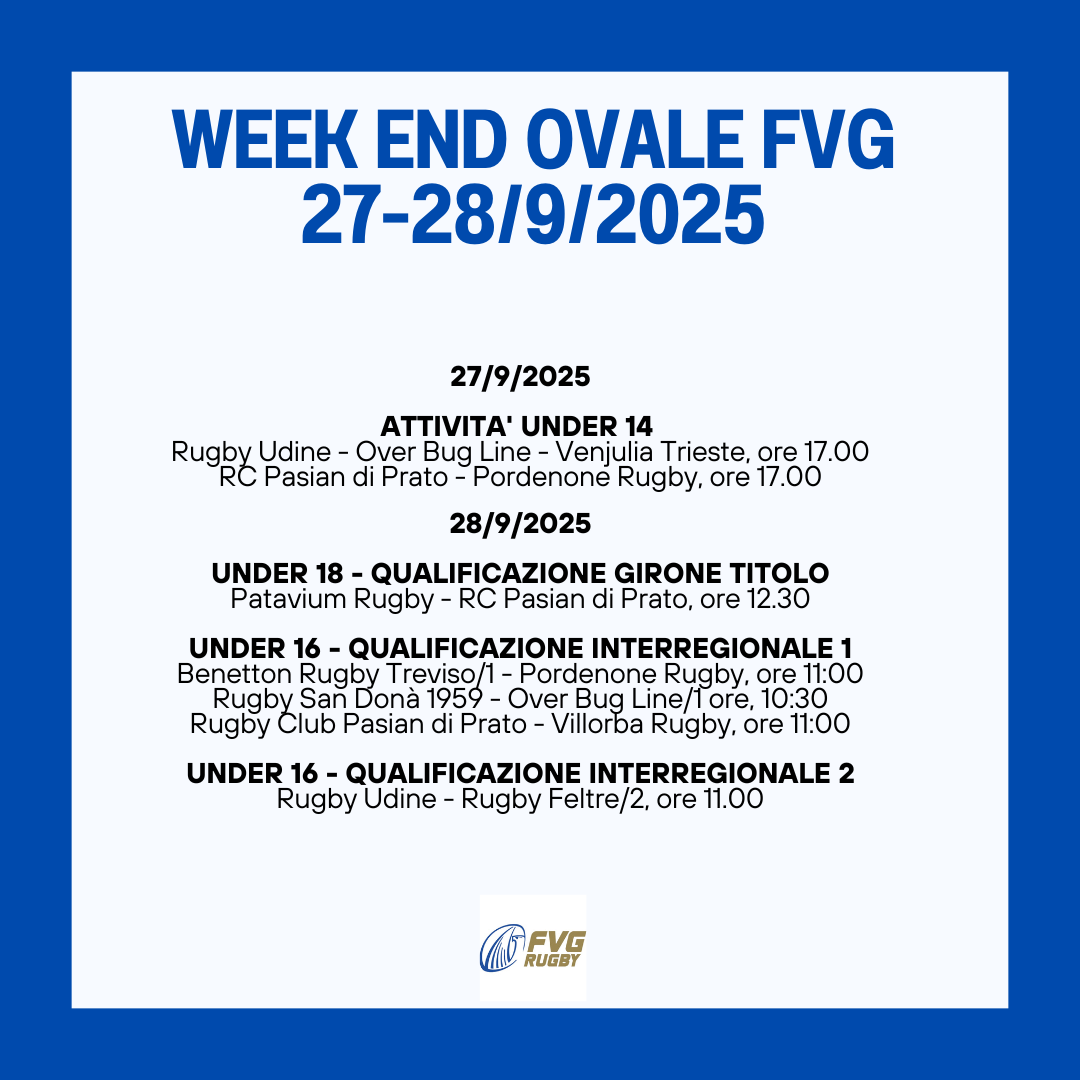 WEEK END OVALE FVG
27-28/9/2025

27/9/2025

ATTIVITA' UNDER 14
Rugby Udine - Over Bug Line - Venjulia Trieste, ore 17.00
RC Pasian di Prato - Pordenone Rugby, ore 17.00

28/9/2025

UNDER 18 - QUALIFICAZIONE GIRONE TITOLO
Patavium Rugby - RC Pasian di Prato, ore 12.30

UNDER 16 - QUALIFICAZIONE INTERREGIONALE 1
Benetton Rugby Treviso/1 - Pordenone Rugby, ore 11:00
Rugby San Donà 1959 - Over Bug Line/1 ore, 10:30
Rugby Club Pasian di Prato - Villorba Rugby, ore 11:00

UNDER 16 - QUALIFICAZIONE INTERREGIONALE 2
Rugby Udine - Rugby Feltre/2, ore 11.00

FVG RUGBY